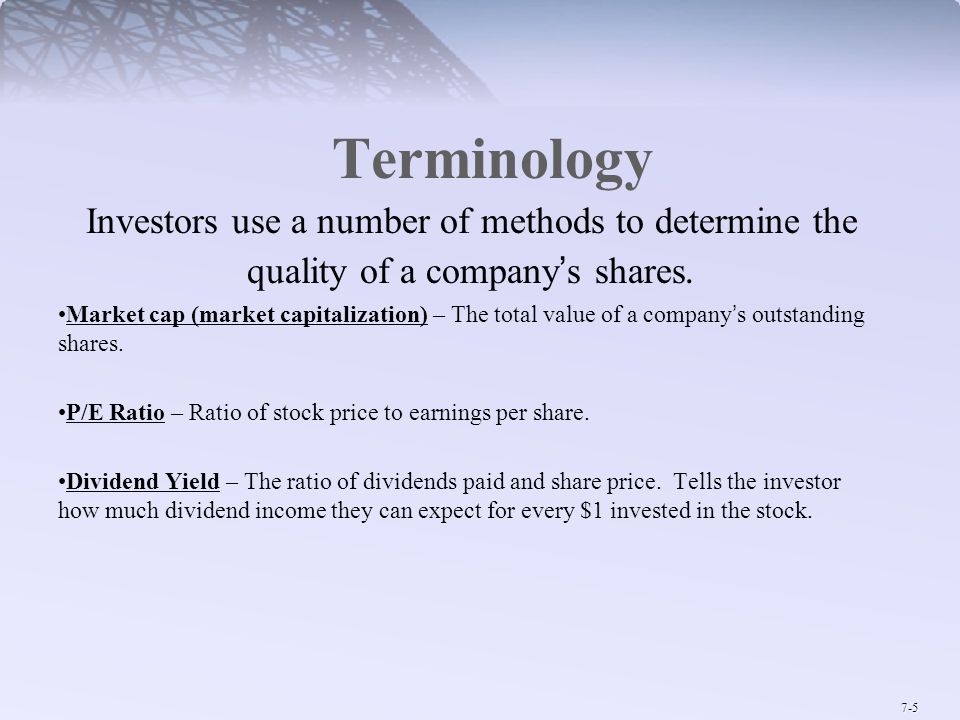 Terminology

Investors use a number of methods to determine the quality of a company's shares.

•Market cap (market capitalization) – The total value of a company's outstanding shares.

•P/E Ratio – Ratio of stock price to earnings per share.

•Dividend Yield – The ratio of dividends paid and share price. Tells the investor how much dividend income they can expect for every \$1 invested in the stock.

7-5